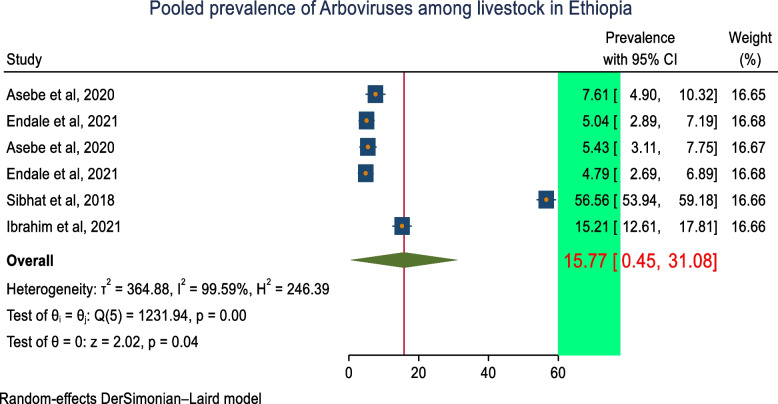 Pooled prevalence of Arboviruses among livestock in Ethiopia

| Study | Prevalence with 95% CI | Weight (%) |
|---|---|---|
| Asebe et al, 2020 | 7.61 [ 4.90, 10.32] | 16.65 |
| Endale et al, 2021 | 5.04 [ 2.89, 7.19] | 16.68 |
| Asebe et al, 2020 | 5.43 [ 3.11, 7.75] | 16.67 |
| Endale et al, 2021 | 4.79 [ 2.69, 6.89] | 16.68 |
| Sibhat et al, 2018 | 56.56 [ 53.94, 59.18] | 16.66 |
| Ibrahim et al, 2021 | 15.21 [ 12.61, 17.81] | 16.66 |
| Overall | 15.77 [ 0.45, 31.08] | |

Heterogeneity: $\tau^2 = 364.88$, $I^2 = 99.59\%$, $H^2 = 246.39$

Test of $\theta_i = \theta_j$: Q(5) = 1231.94, p = 0.00

Test of $\theta = 0$: z = 2.02, p = 0.04

0 20 40 60

Random-effects DerSimonian–Laird model